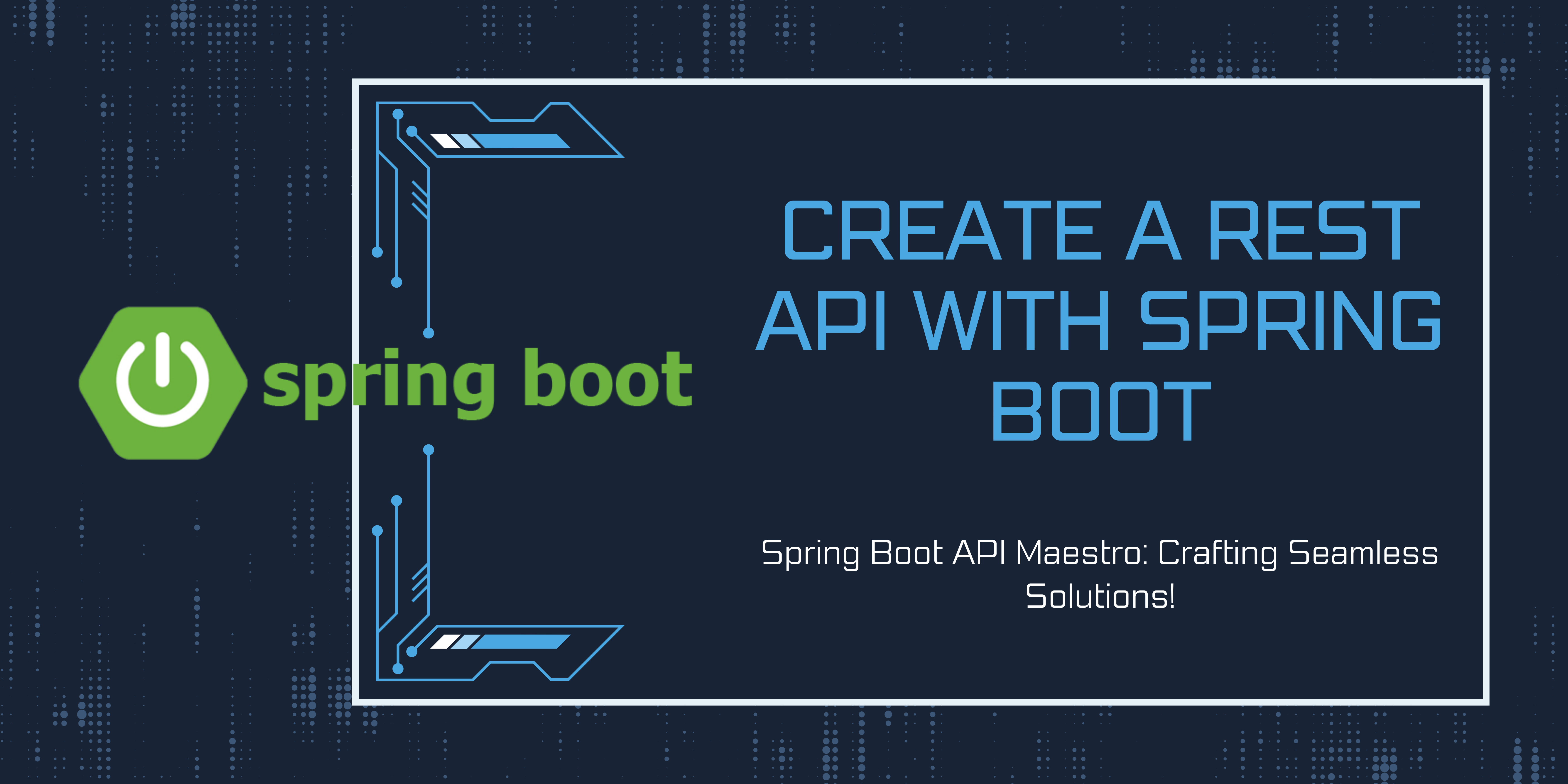 spring boot

CREATE A REST API WITH SPRING BOOT

Spring Boot API Maestro: Crafting Seamless Solutions!